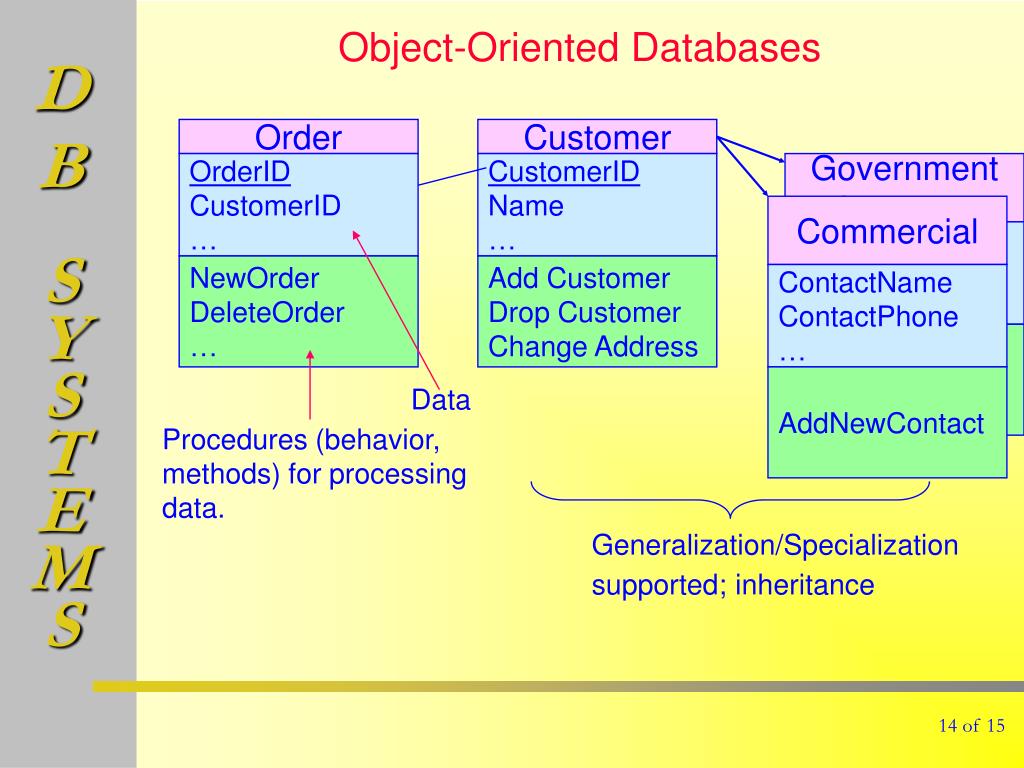 D B S Y S T E M S

Object-Oriented Databases

Order
OrderID
CustomerID
…
NewOrder
DeleteOrder
…

Customer
CustomerID
Name
…
Add Customer
Drop Customer
Change Address

Government

Commercial
ContactName
ContactPhone
…
AddNewContact

Data

Procedures (behavior, methods) for processing data.

Generalization/Specialization supported; inheritance

14 of 15